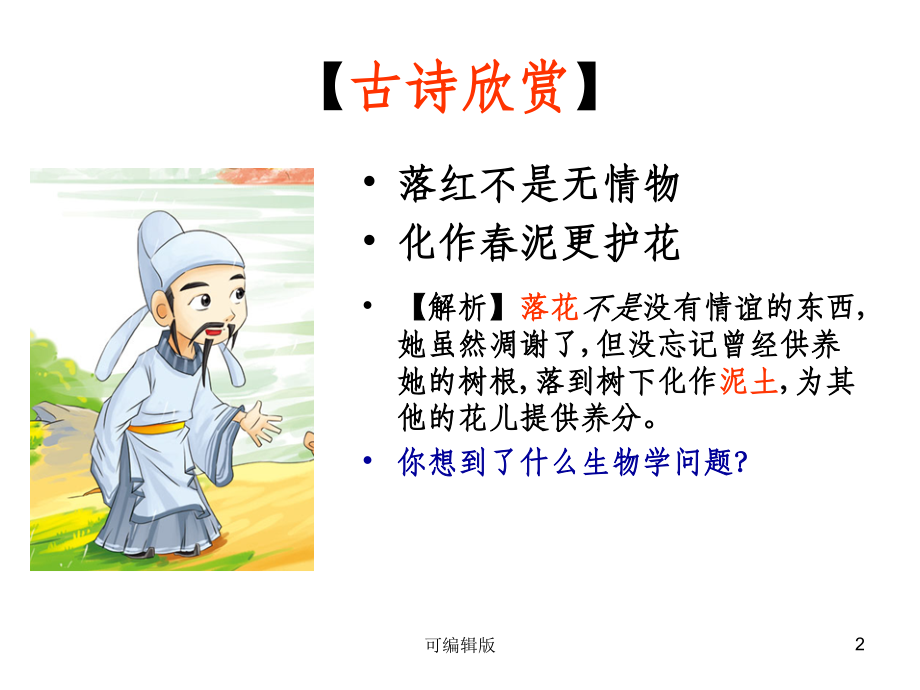 【古诗欣赏】

• 落红不是无情物
• 化作春泥更护花

• 【解析】落花不是没有情谊的东西，她虽然凋谢了，但没忘记曾经供养她的树根，落到树下化作泥土，为其他的花儿提供养分。
• 你想到了什么生物学问题?

可编辑版

2